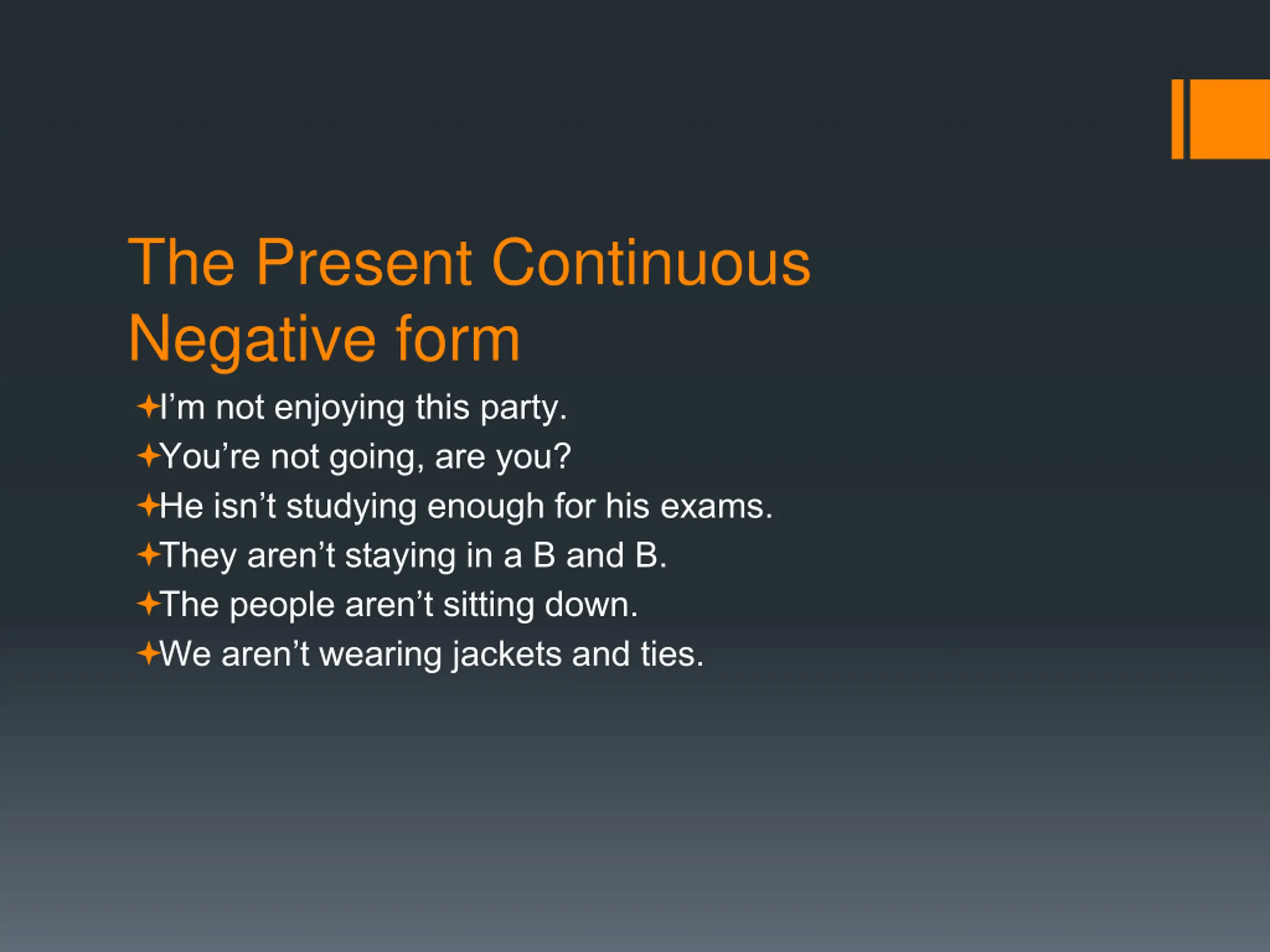 The Present Continuous
Negative form

I’m not enjoying this party.
You’re not going, are you?
He isn’t studying enough for his exams.
They aren’t staying in a B and B.
The people aren’t sitting down.
We aren’t wearing jackets and ties.